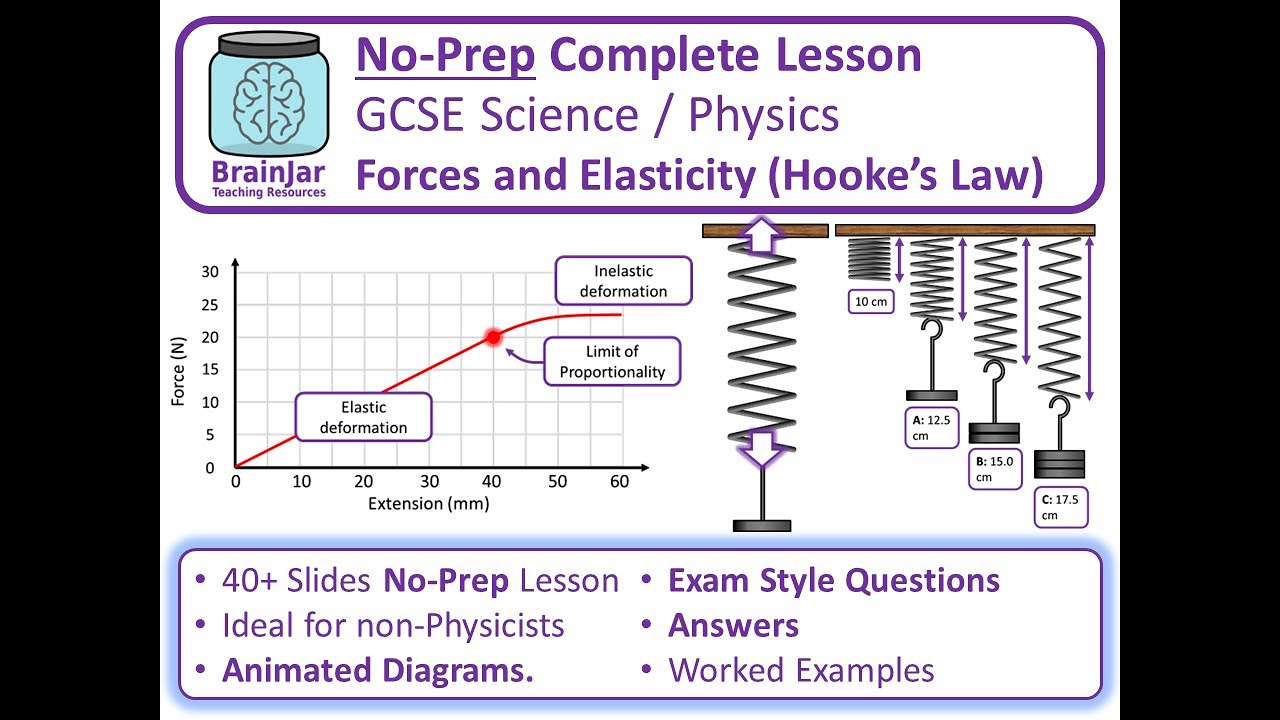 BrainJar
Teaching Resources

No-Prep Complete Lesson
GCSE Science / Physics
Forces and Elasticity (Hooke's Law)

Force (N)
30
25
20
15
10
5
0
0 10 20 30 40 50 60
Extension (mm)

Inelastic deformation

Limit of Proportionality

Elastic deformation

10 cm

A: 12.5 cm

B: 15.0 cm

C: 17.5 cm

• 40+ Slides No-Prep Lesson
• Ideal for non-Physicists
• Animated Diagrams.

• Exam Style Questions
• Answers
• Worked Examples